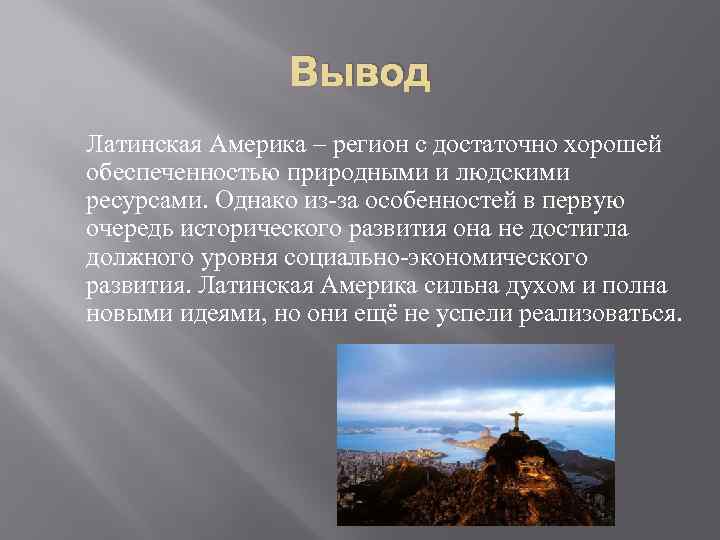 Вывод

Латинская Америка – регион с достаточно хорошей обеспеченностью природными и людскими ресурсами. Однако из-за особенностей в первую очередь исторического развития она не достигла должного уровня социально-экономического развития. Латинская Америка сильна духом и полна новыми идеями, но они ещё не успели реализоваться.